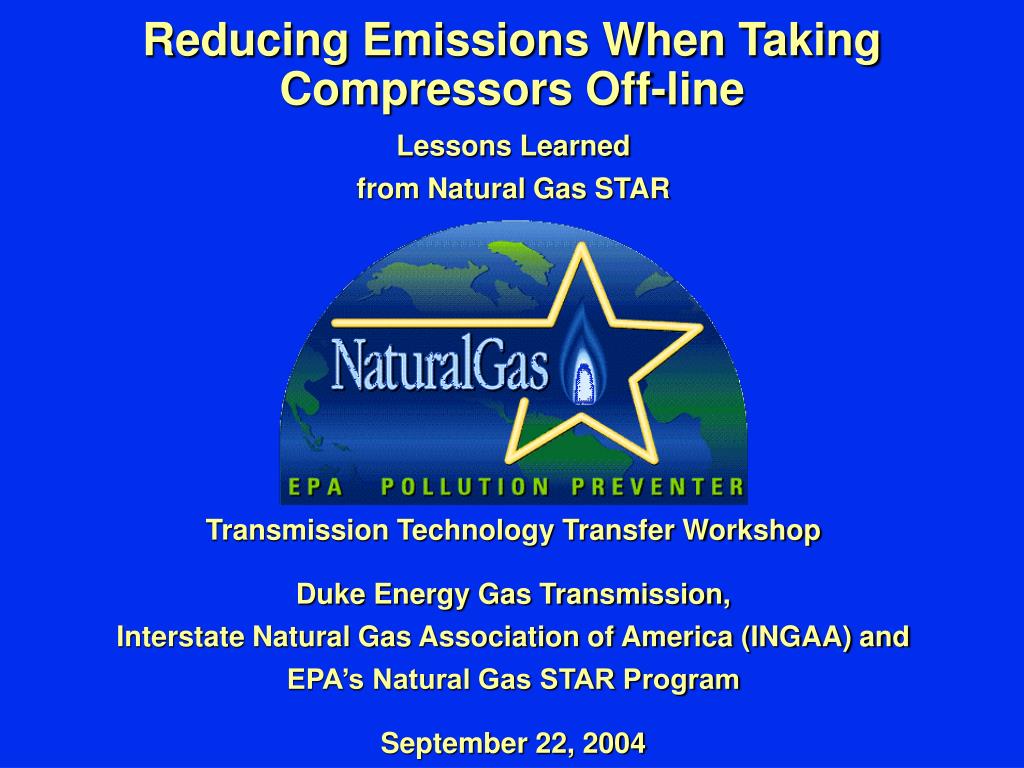 Reducing Emissions When Taking Compressors Off-line

Lessons Learned
from Natural Gas STAR

NaturalGas

EPA POLLUTION PREVENTER

Transmission Technology Transfer Workshop

Duke Energy Gas Transmission,
Interstate Natural Gas Association of America (INGAA) and
EPA's Natural Gas STAR Program

September 22, 2004